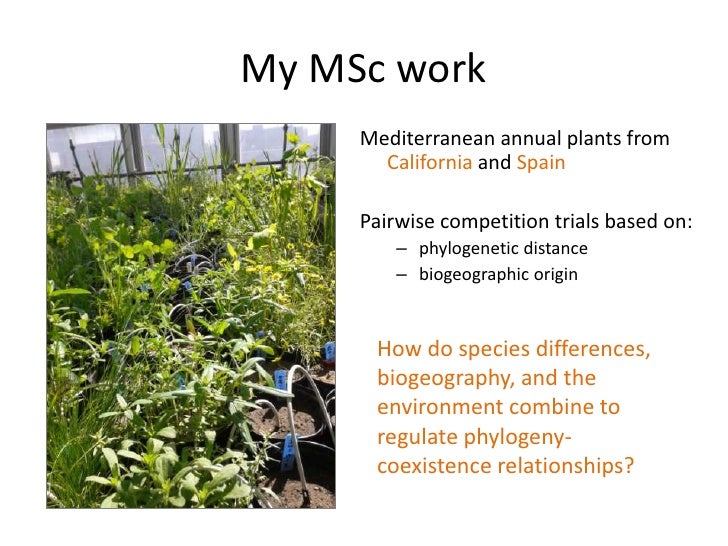 My MSc work

Mediterranean annual plants from California and Spain

Pairwise competition trials based on:
– phylogenetic distance
– biogeographic origin

How do species differences, biogeography, and the environment combine to regulate phylogeny-coexistence relationships?